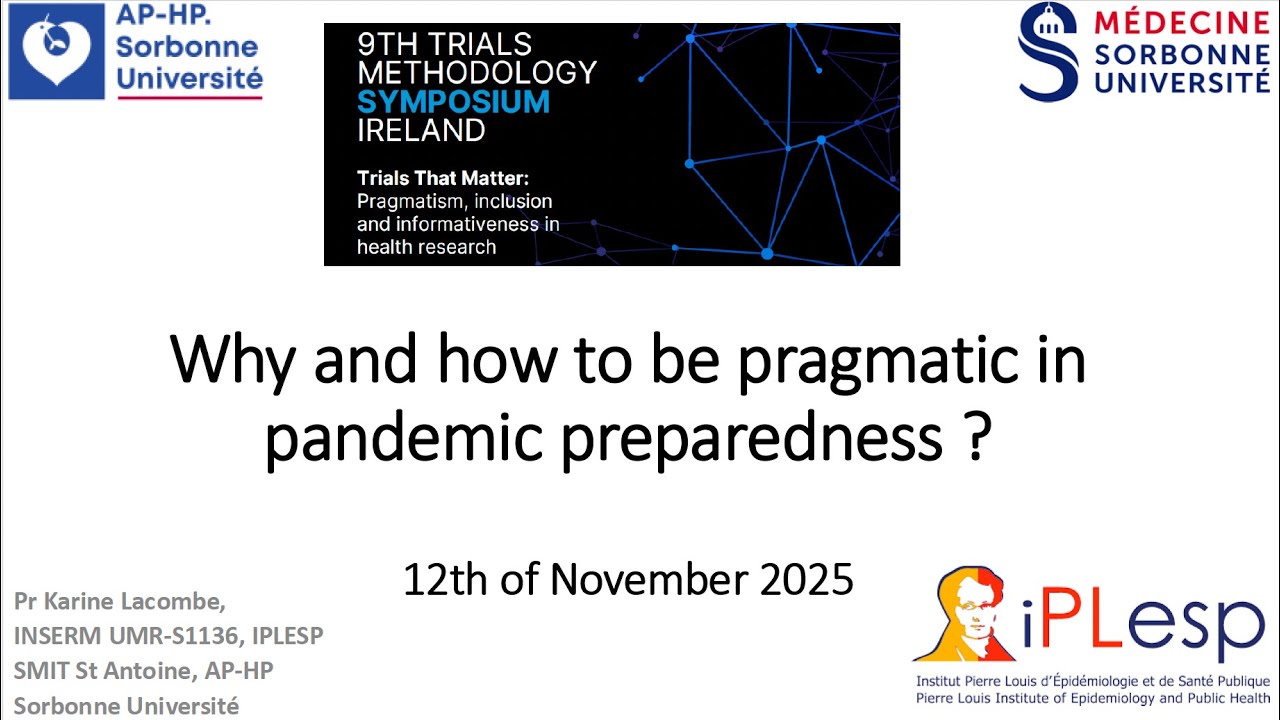 AP-HP. Sorbonne Université

9TH TRIALS METHODOLOGY SYMPOSIUM IRELAND

Trials That Matter: Pragmatism, inclusion and informativeness in health research

MÉDECINE SORBONNE UNIVERSITÉ

Why and how to be pragmatic in pandemic preparedness ?

12th of November 2025

Pr Karine Lacombe,
INSERM UMR-S1136, IPLESP
SMIT St Antoine, AP-HP
Sorbonne Université

iPLesp
Institut Pierre Louis d'Épidémiologie et de Santé Publique
Pierre Louis Institute of Epidemiology and Public Health